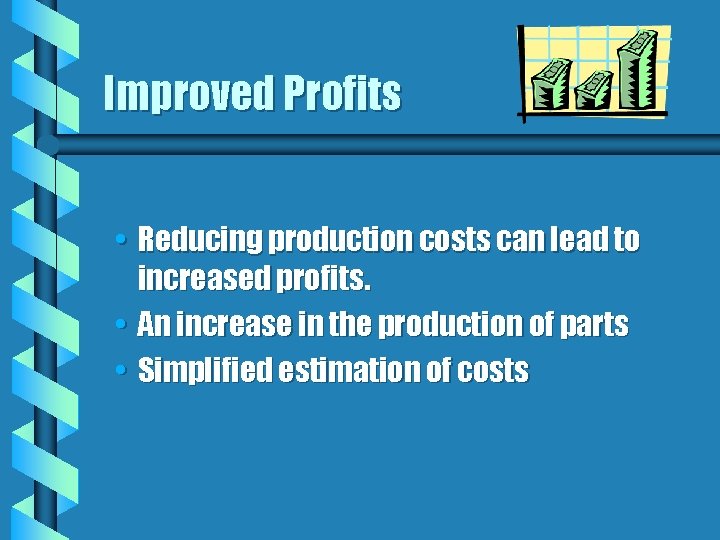 Improved Profits

• Reducing production costs can lead to increased profits.
• An increase in the production of parts
• Simplified estimation of costs